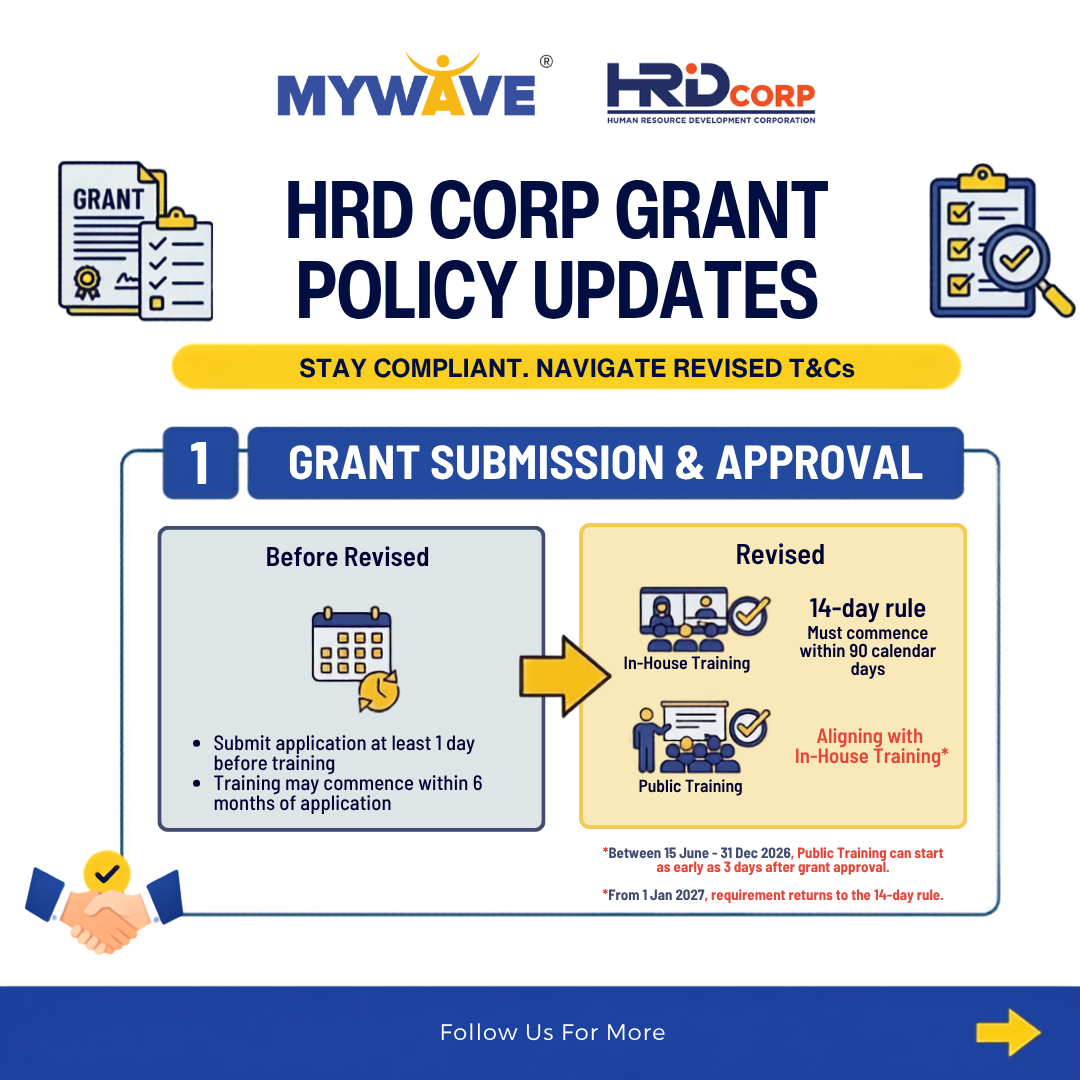 MYWAVE®

HRDCORP
HUMAN RESOURCE DEVELOPMENT CORPORATION

GRANT

HRD CORP GRANT POLICY UPDATES

STAY COMPLIANT. NAVIGATE REVISED T&Cs

1 GRANT SUBMISSION & APPROVAL

Before Revised

- Submit application at least 1 day before training
- Training may commence within 6 months of application

Revised

In-House Training

14-day rule
Must commence within 90 calendar days

Public Training

Aligning with In-House Training*

*Between 15 June - 31 Dec 2026, Public Training can start as early as 3 days after grant approval.

*From 1 Jan 2027, requirement returns to the 14-day rule.

Follow Us For More